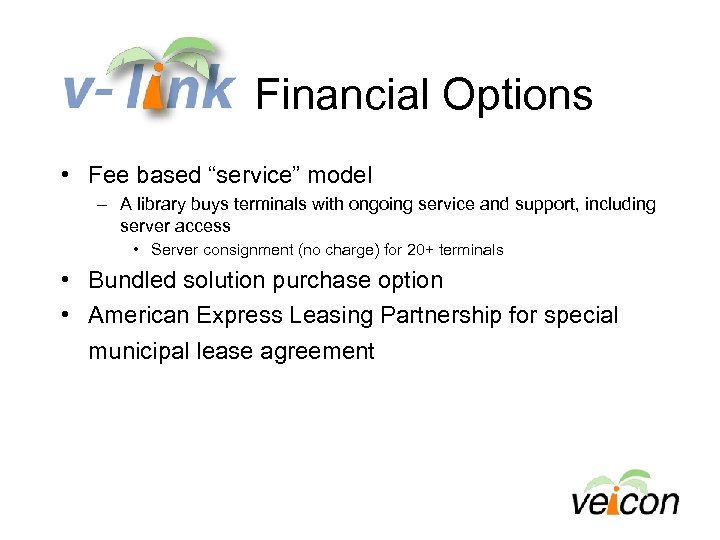 v-link Financial Options

• Fee based “service” model
– A library buys terminals with ongoing service and support, including server access
• Server consignment (no charge) for 20+ terminals
• Bundled solution purchase option
• American Express Leasing Partnership for special municipal lease agreement

veicon